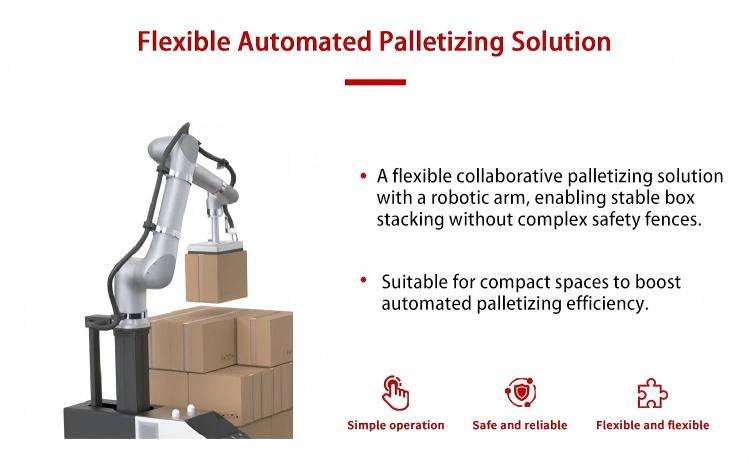 Flexible Automated Palletizing Solution

• A flexible collaborative palletizing solution with a robotic arm, enabling stable box stacking without complex safety fences.

• Suitable for compact spaces to boost automated palletizing efficiency.

Simple operation

Safe and reliable

Flexible and flexible